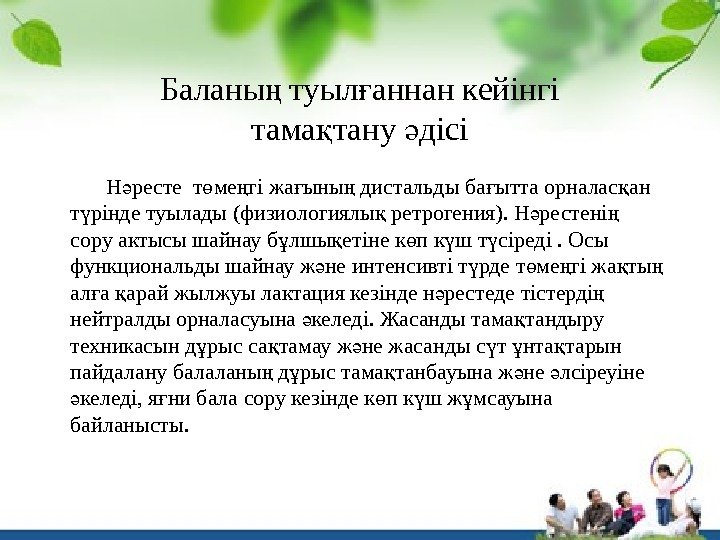 Баланың туылғаннан кейінгі тамақтану әдісі

Нәресте төменгі жағының дистальды бағытта орналасқан түрінде туылады (физиологиялық ретрогения). Нәрестенің сору актысы шайнау бұлшықетіне көп күш түсіреді . Осы функциональды шайнау және интенсивті түрде төменгі жақтың алға қарай жылжуы лактация кезінде нәрестеде тістердің нейтралды орналасуына әкеледі. Жасанды тамақтандыру техникасын дұрыс сақтамау және жасанды сүт ұнтақтарын пайдалану балаланың дұрыс тамақтанбауына және әлсіреуіне әкеледі, яғни бала сору кезінде көп күш жұмсауына байланысты.